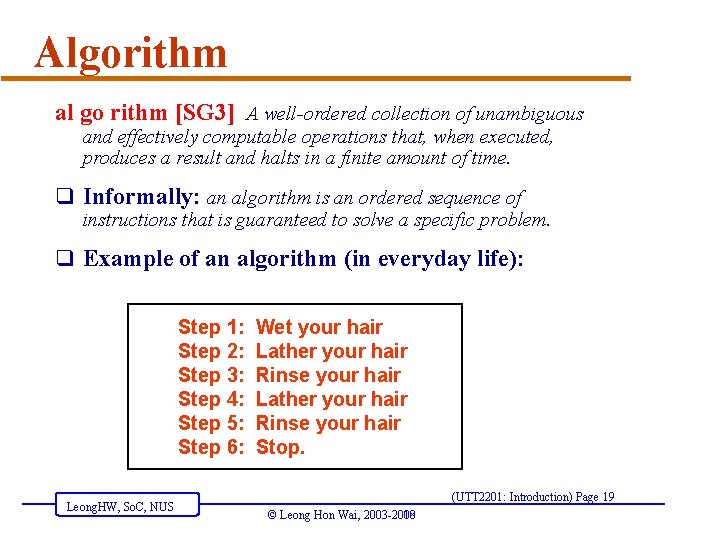 Algorithm

al go rithm [SG3] A well-ordered collection of unambiguous and effectively computable operations that, when executed, produces a result and halts in a finite amount of time.

❑ Informally: an algorithm is an ordered sequence of instructions that is guaranteed to solve a specific problem.

❑ Example of an algorithm (in everyday life):

Step 1: Wet your hair
Step 2: Lather your hair
Step 3: Rinse your hair
Step 4: Lather your hair
Step 5: Rinse your hair
Step 6: Stop.

LeongHW, SoC, NUS

(UTT2201: Introduction) Page 19

© Leong Hon Wai, 2003-2008